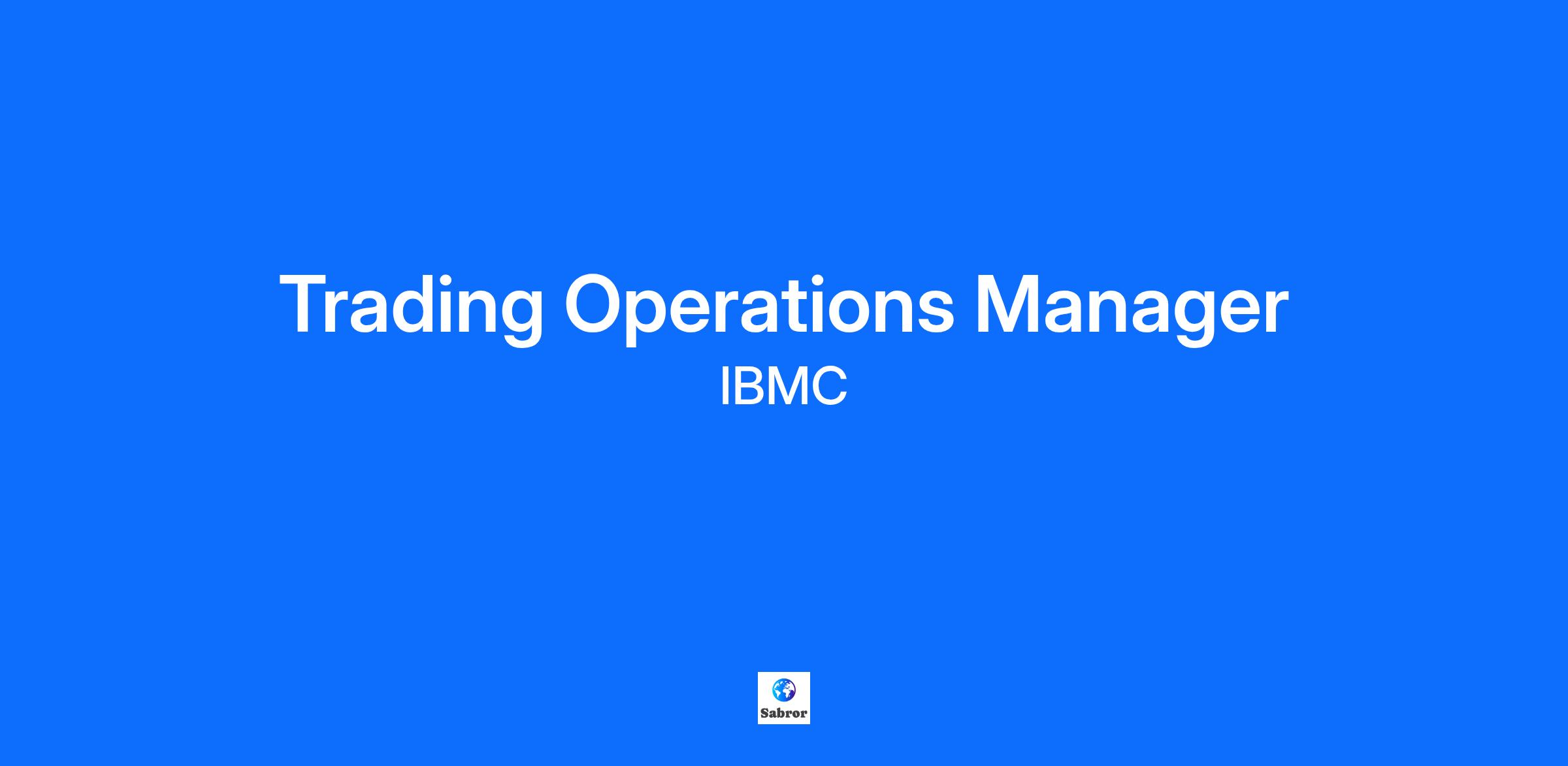 Trading Operations Manager
IBMC

Sabror